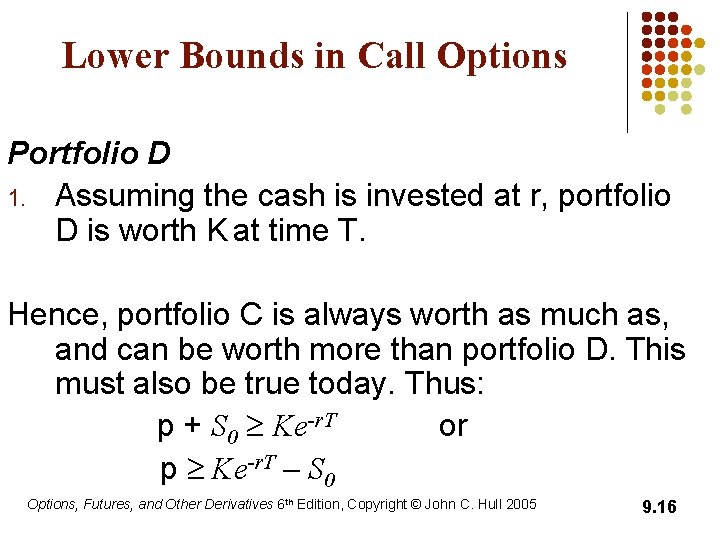 Lower Bounds in Call Options

Portfolio D

1. Assuming the cash is invested at r, portfolio D is worth K at time T.

Hence, portfolio C is always worth as much as, and can be worth more than portfolio D. This must also be true today. Thus:

p + $S_0 \geq Ke^{-rT}$ or

p $\geq Ke^{-rT} - S_0$

Options, Futures, and Other Derivatives 6th Edition, Copyright © John C. Hull 2005

9.16